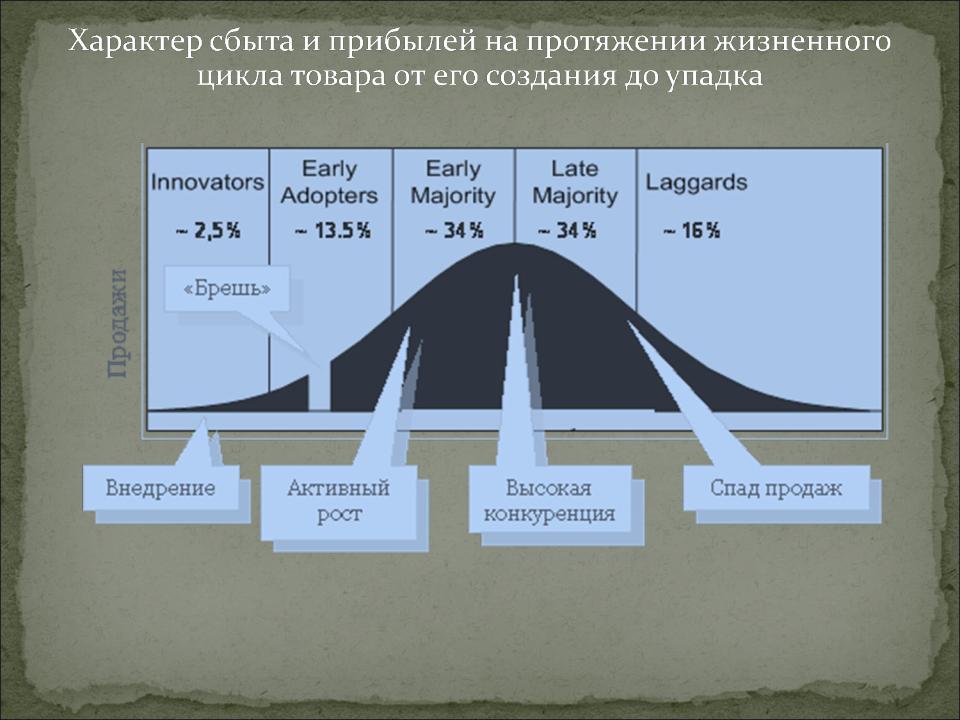 Характер сбыта и прибылей на протяжении жизненного цикла товара от его создания до упадка

Innovators
~ 2,5 %

Early Adopters
~ 13.5 %

Early Majority
~ 34 %

Late Majority
~ 34 %

Laggards
~ 16 %

«Брешь»

Продажи

Внедрение

Активный рост

Высокая конкуренция

Спад продаж